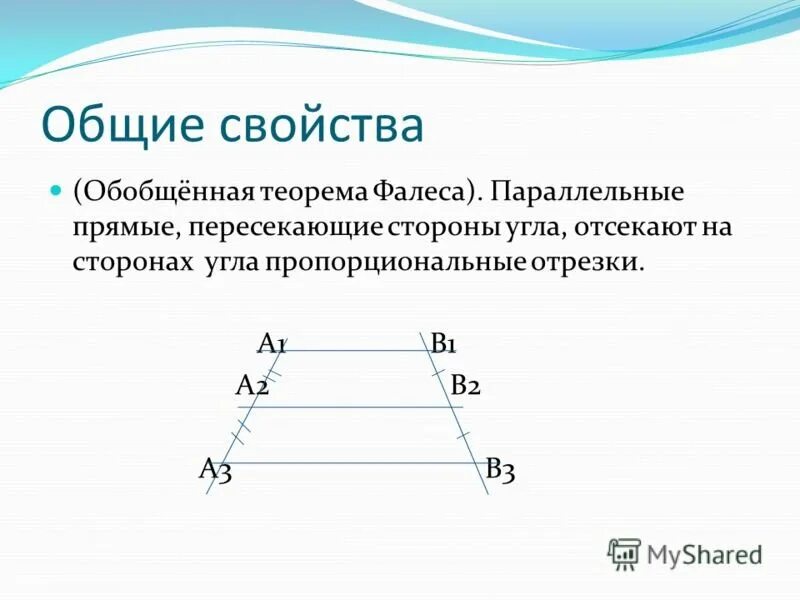 Общие свойства

(Обобщённая теорема Фалеса). Параллельные прямые, пересекающие стороны угла, отсекают на сторонах угла пропорциональные отрезки.

A1 B1
A2 B2
A3 B3

MyShared